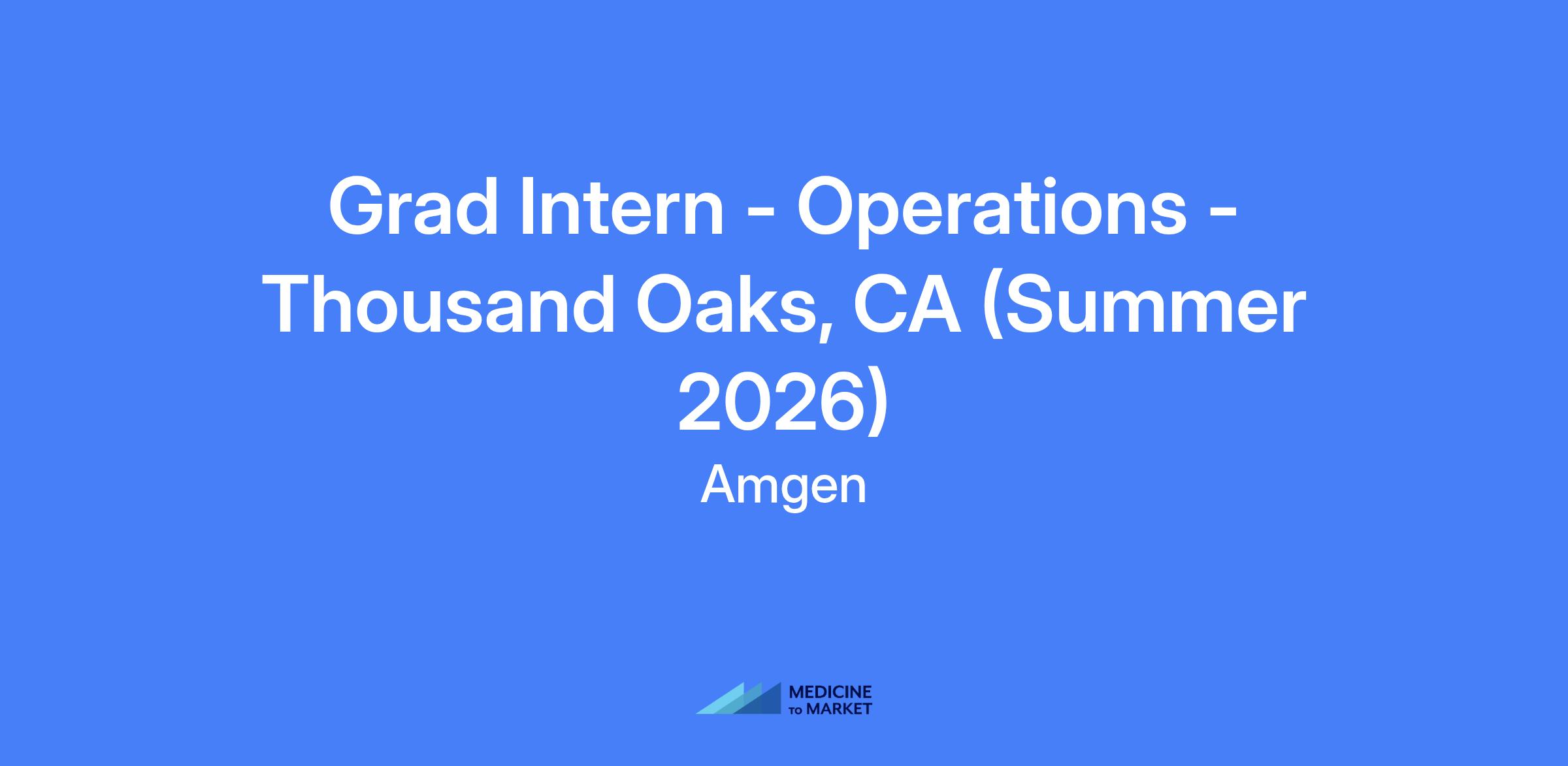 Grad Intern - Operations - Thousand Oaks, CA (Summer 2026)

Amgen

MEDICINE TO MARKET